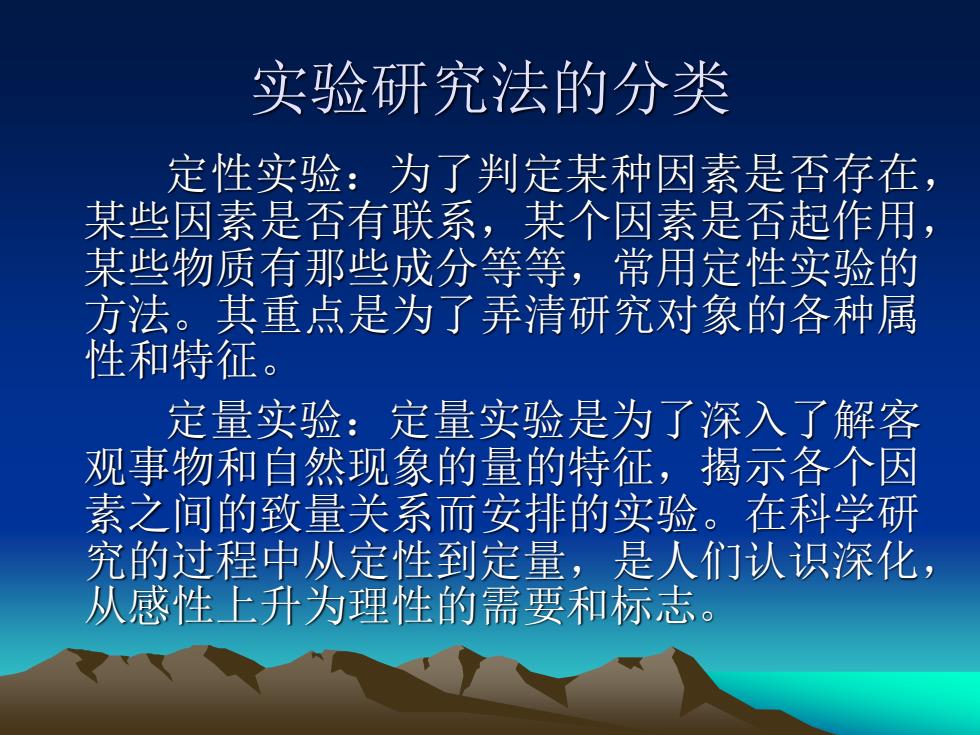 实验研究法的分类

定性实验：为了判定某种因素是否存在，某些因素是否有联系，某个因素是否起作用，某些物质有那些成分等等，常用定性实验的方法。其重点是为了弄清研究对象的各种属性和特征。

定量实验：定量实验是为了深入了解客观事物和自然现象的量的特征，揭示各个因素之间的致量关系而安排的实验。在科学研究的过程中从定性到定量，是人们认识深化，从感性上升为理性的需要和标志。